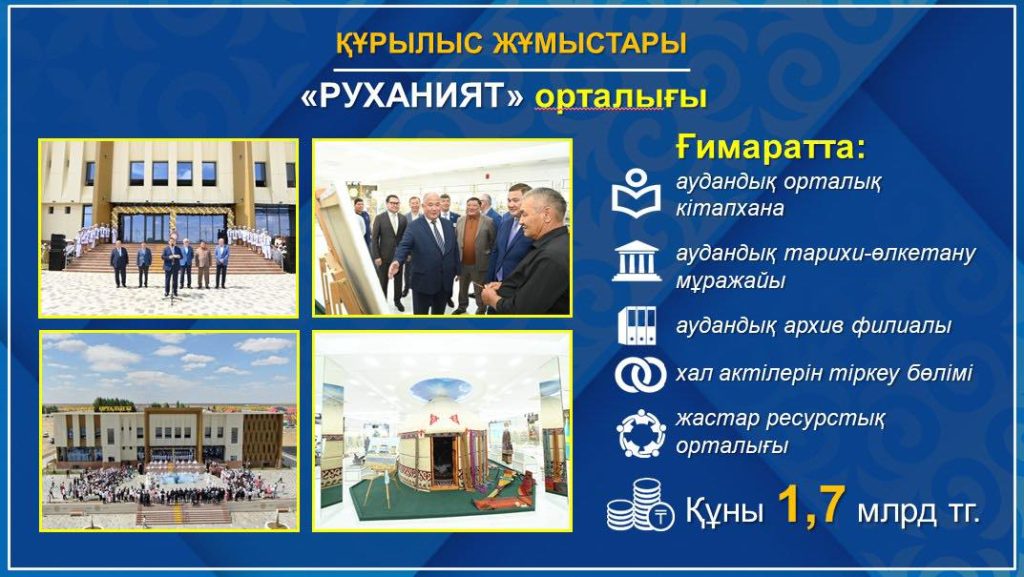 ҚҰРЫЛЫС ЖҰМЫСТАРЫ

«РУХАНИЯТ» орталығы

Ғимаратта:

аудандық орталық кітапхана

аудандық тарихи-өлкетану мұражайы

аудандық архив филиалы

хал актілерін тіркеу бөлімі

жастар ресурстық орталығы

Құны 1,7 млрд тг.